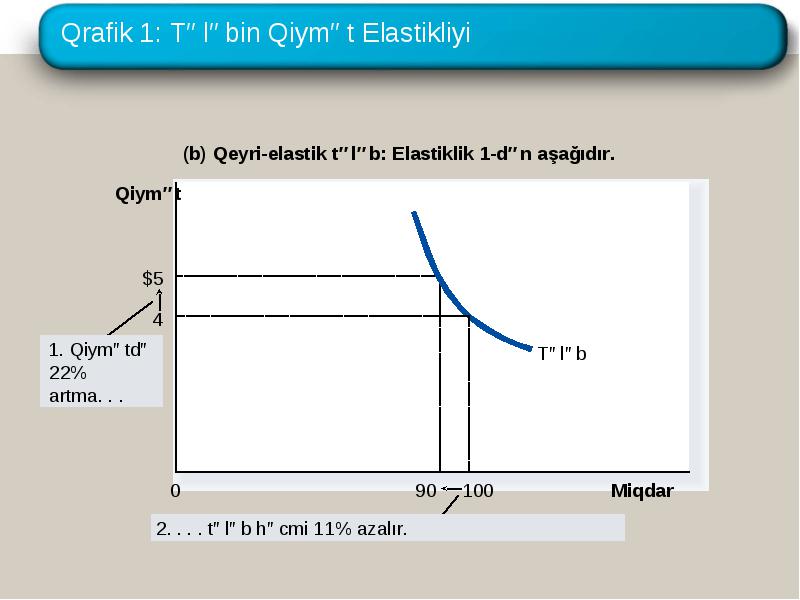 Qrafik 1: T″l″bin Qiym″t Elastikliyi

(b) Qeyri-elastik t″l″b: Elastiklik 1-d″n aşağıdır.

Qiym″t

$5

4

1. Qiym″td″ 22% artma. . .

T″l″b

0

90

100

Miqdar

2. . . . t″l″b h″cmi 11% azalır.